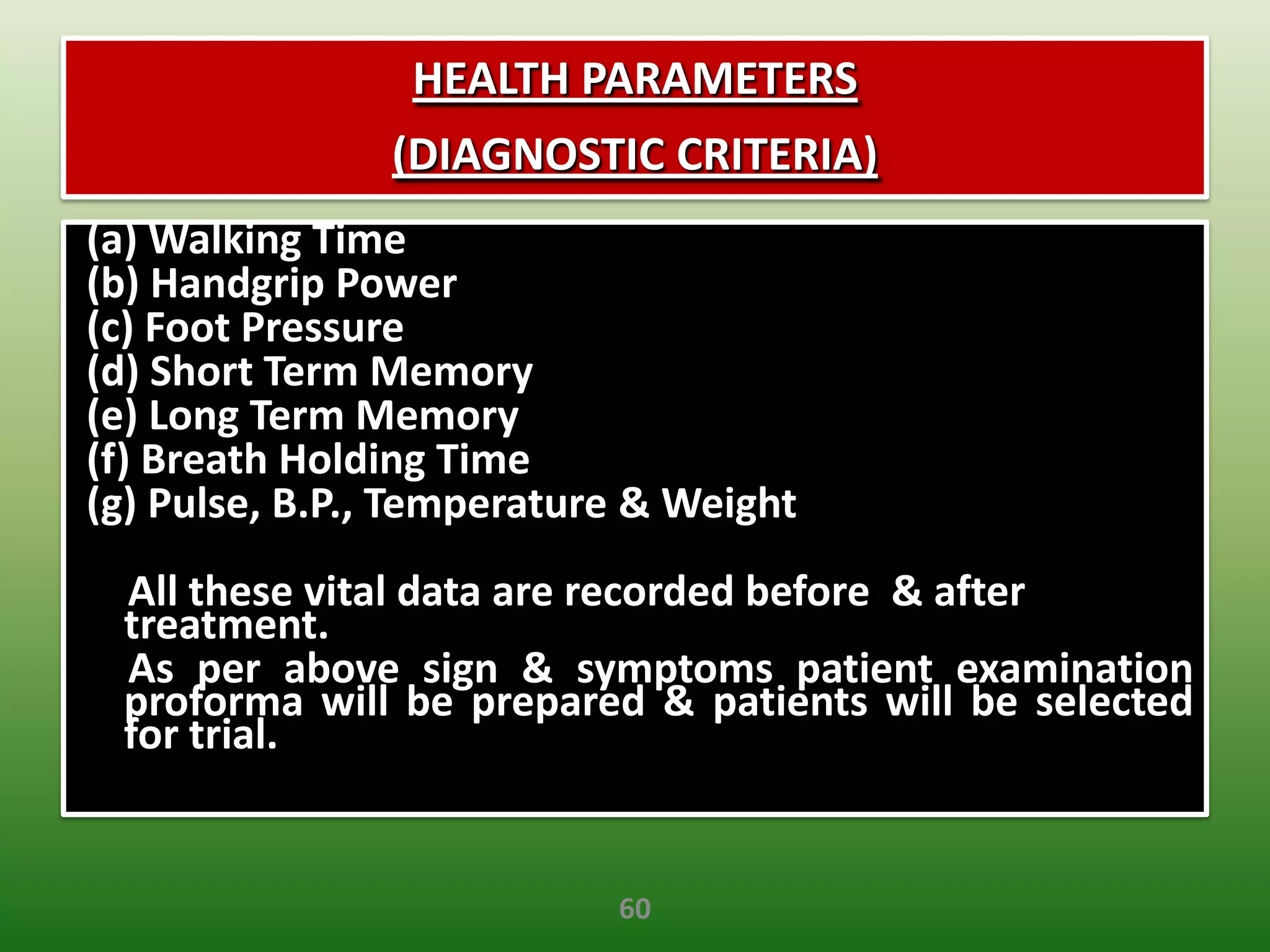 HEALTH PARAMETERS

(DIAGNOSTIC CRITERIA)

(a) Walking Time
(b) Handgrip Power
(c) Foot Pressure
(d) Short Term Memory
(e) Long Term Memory
(f) Breath Holding Time
(g) Pulse, B.P., Temperature & Weight

All these vital data are recorded before & after treatment.

As per above sign & symptoms patient examination proforma will be prepared & patients will be selected for trial.

60